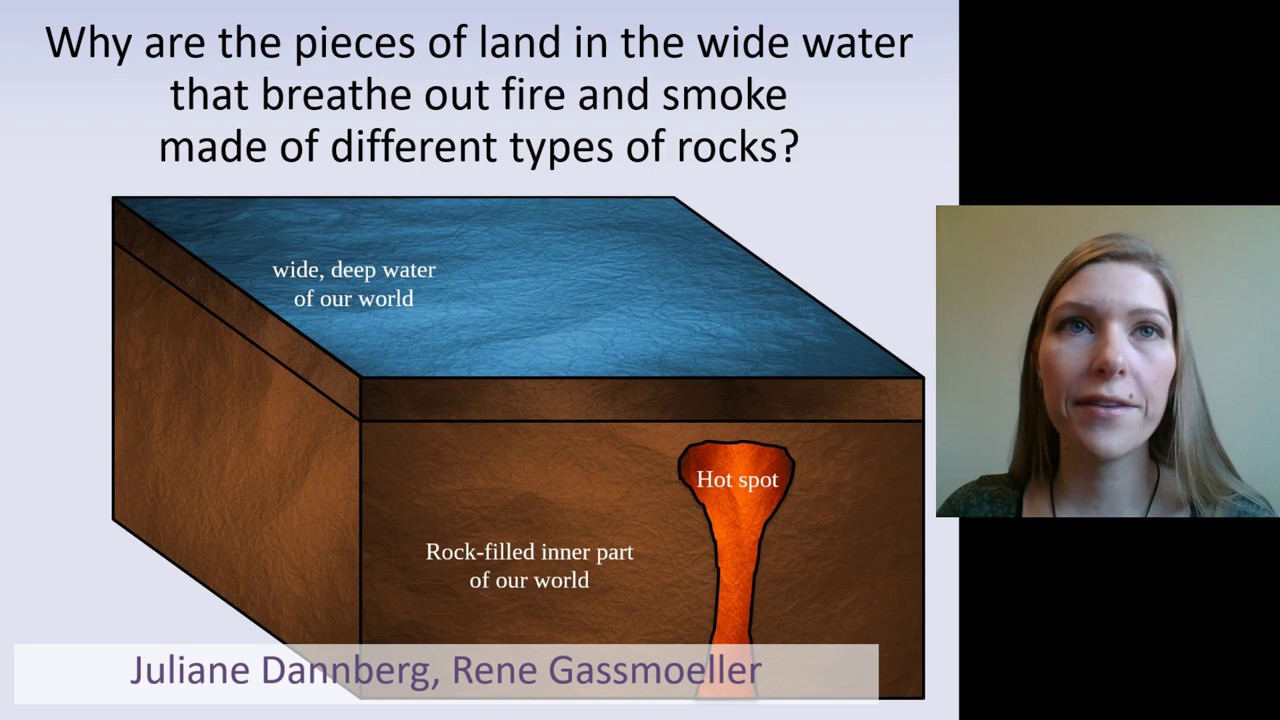 Why are the pieces of land in the wide water that breathe out fire and smoke made of different types of rocks?

wide, deep water of our world

Hot spot

Rock-filled inner part of our world

Juliane Dannberg, Rene Gassmoeller